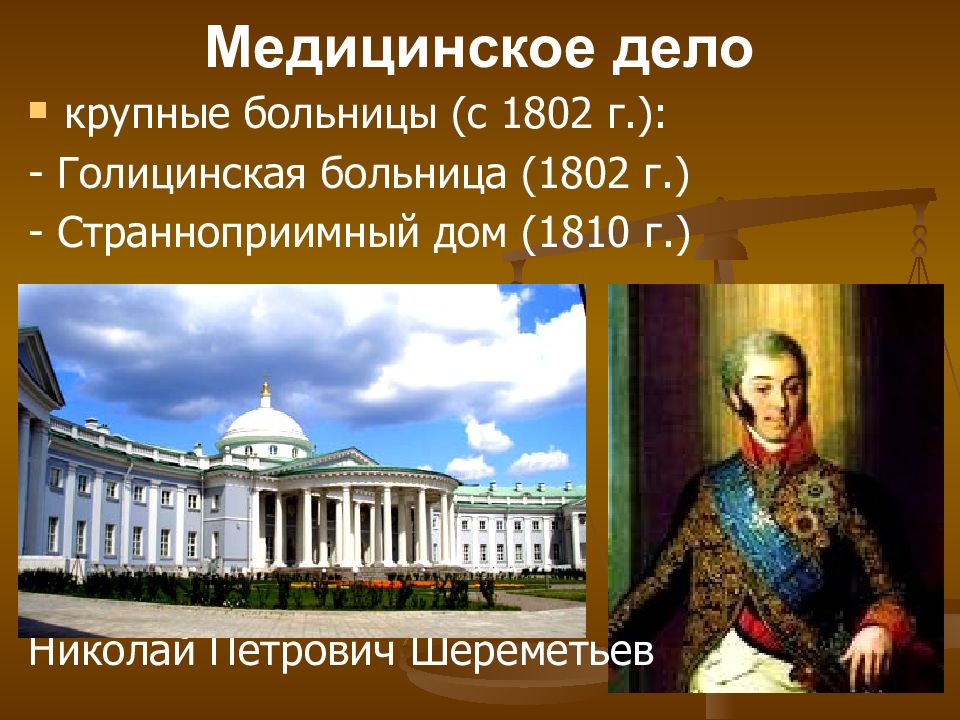 Медицинское дело

крупные больницы (с 1802 г.):

- Голицинская больница (1802 г.)

- Странноприимный дом (1810 г.)

Николай Петрович Шереметьев